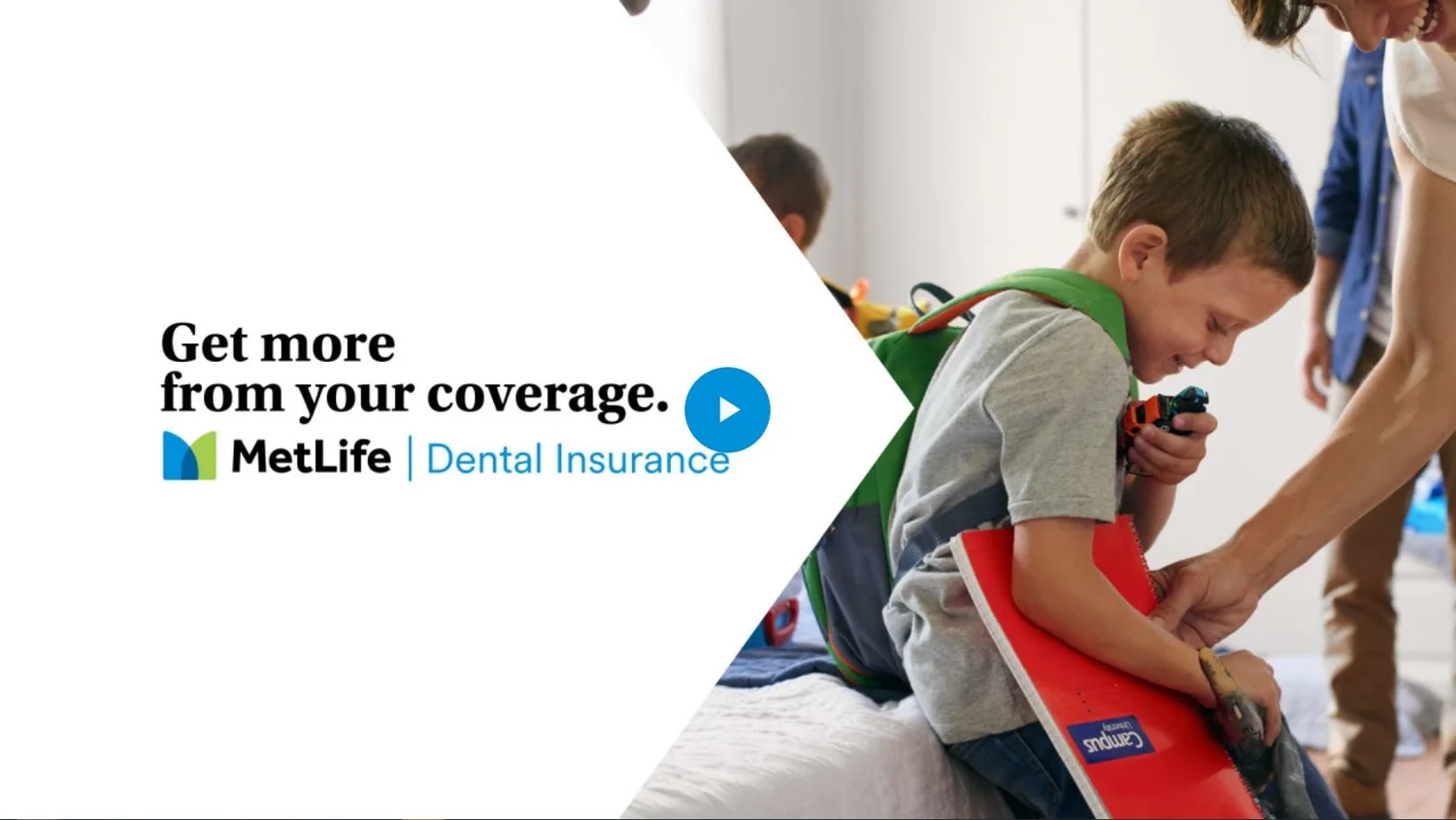 Get more
from your coverage.

MetLife | Dental Insurance

Campus
University